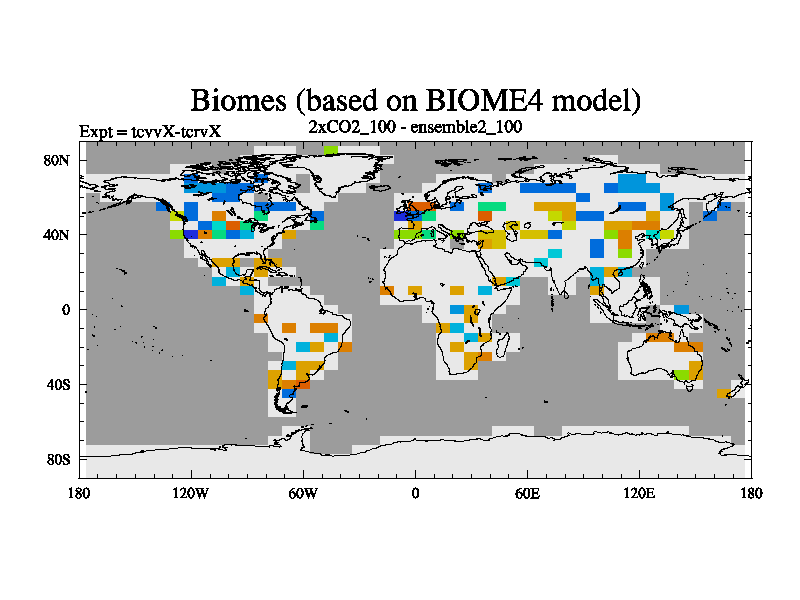 Biomes (based on BIOME4 model)

Expt = tcvvX-tcrvX

2xCO2_100 - ensemble2_100

80N

40N

0

40S

80S

180

120W

60W

0

60E

120E

180